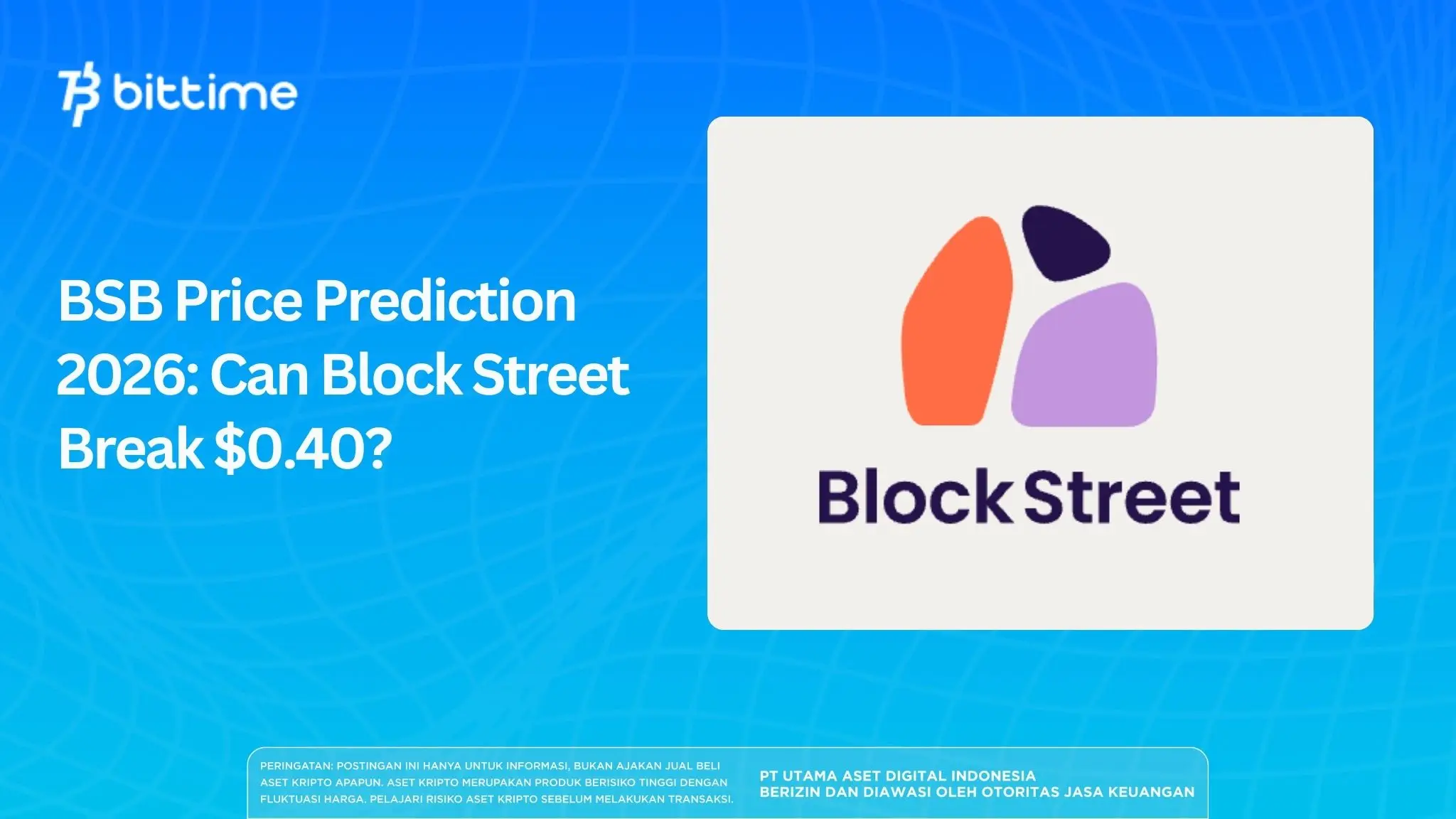 bittime

BSB Price Prediction 2026: Can Block Street Break $0.40?

Block Street

PERINGATAN: POSTINGAN INI HANYA UNTUK INFORMASI, BUKAN AJAKAN JUAL BELI ASET KRIPTO APAPUN. ASET KRIPTO MERUPAKAN PRODUK BERISIKO TINGGI DENGAN FLUKTUASI HARGA. PELAJARI RISIKO ASET KRIPTO SEBELUM MELAKUKAN TRANSAKSI.

PT UTAMA ASET DIGITAL INDONESIA
BERIZIN DAN DIAWASI OLEH OTORITAS JASA KEUANGAN